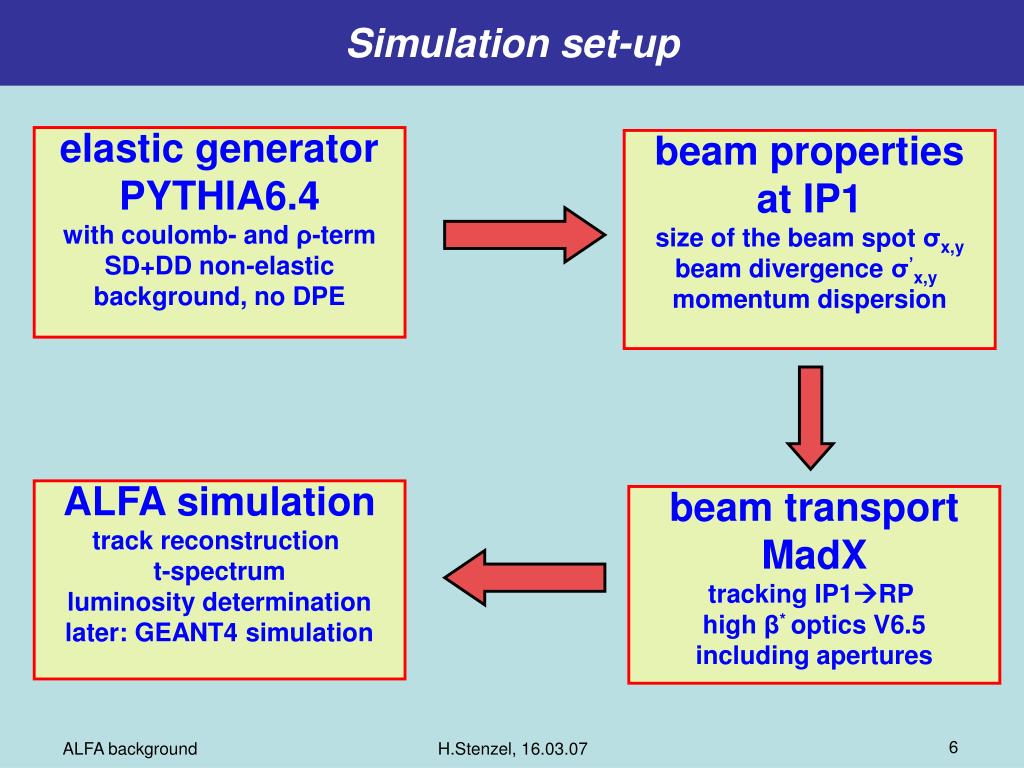 Simulation set-up

elastic generator
PYTHIA6.4
with coulomb- and ρ-term
SD+DD non-elastic background, no DPE

beam properties at IP1
size of the beam spot $\sigma_{x,y}$
beam divergence $\sigma'_{x,y}$
momentum dispersion

beam transport
MadX
tracking IP1→RP
high $\beta^*$ optics V6.5
including apertures

ALFA simulation
track reconstruction
t-spectrum
luminosity determination
later: GEANT4 simulation

ALFA background

H.Stenzel, 16.03.07

6